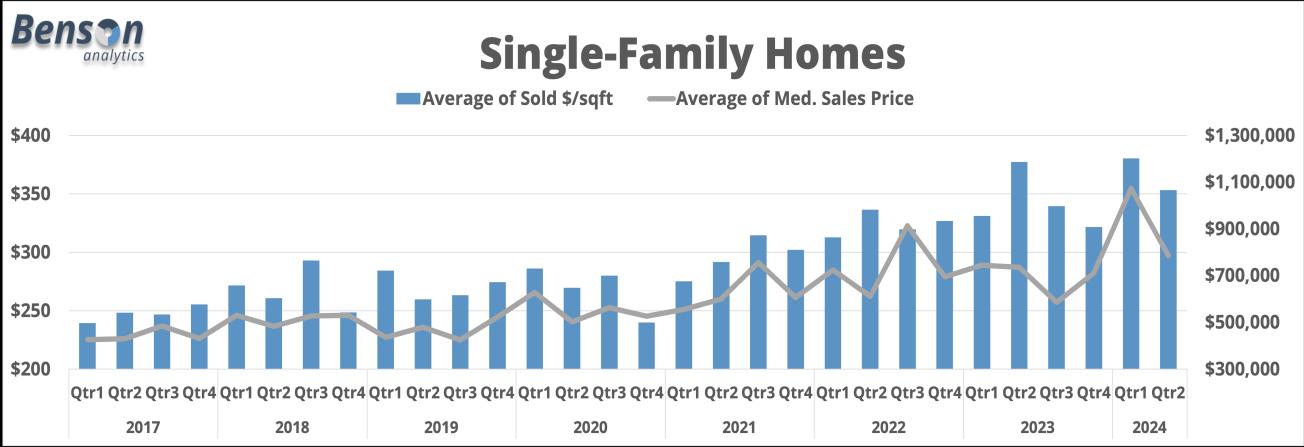 Benson analytics

Single-Family Homes

Average of Sold $/sqft   Average of Med. Sales Price

$400
$350
$300
$250
$200

$1,300,000
$1,100,000
$900,000
$700,000
$500,000
$300,000

Qtr1 Qtr2 Qtr3 Qtr4 Qtr1 Qtr2 Qtr3 Qtr4 Qtr1 Qtr2 Qtr3 Qtr4 Qtr1 Qtr2 Qtr3 Qtr4 Qtr1 Qtr2 Qtr3 Qtr4 Qtr1 Qtr2 Qtr3 Qtr4 Qtr1 Qtr2 Qtr3 Qtr4 Qtr1 Qtr2

2017 2018 2019 2020 2021 2022 2023 2024